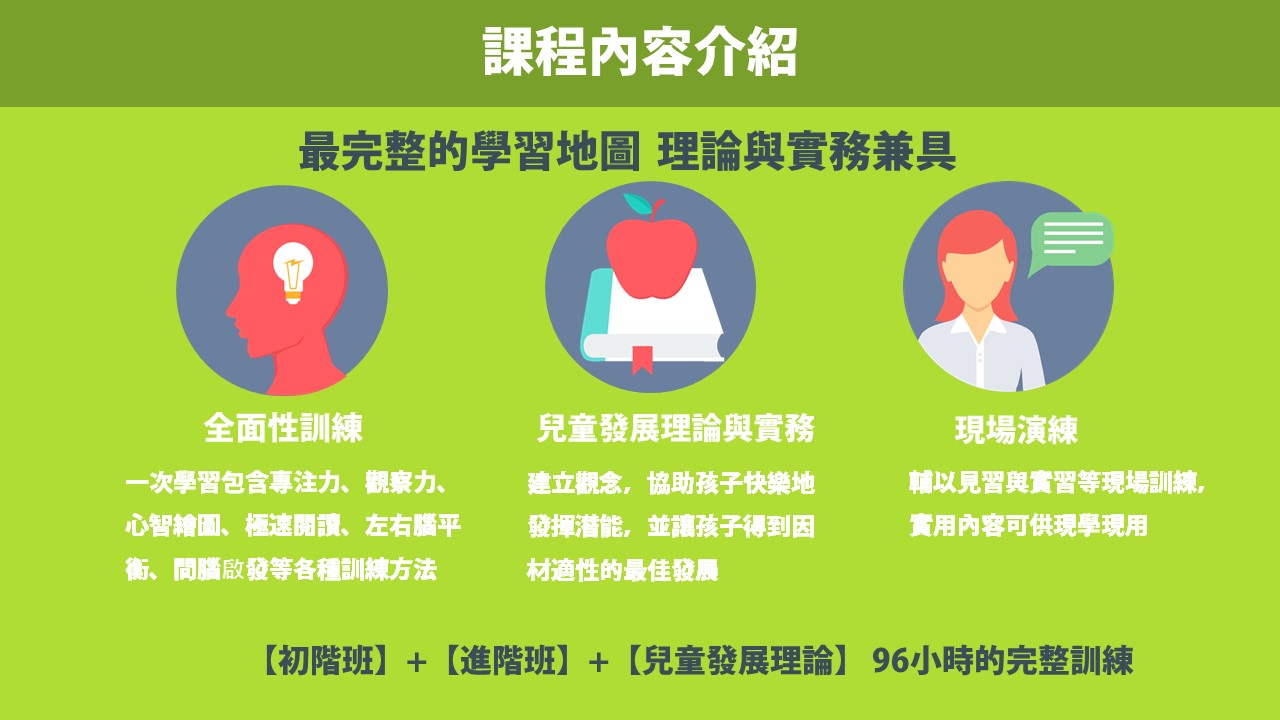 課程內容介紹

最完整的學習地圖 理論與實務兼具

全面性訓練

一次學習包含專注力、觀察力、心智繪圖、極速閱讀、左右腦平衡、間腦啟發等各種訓練方法

兒童發展理論與實務

建立觀念，協助孩子快樂地發揮潛能，並讓孩子得到因材適性的最佳發展

現場演練

輔以見習與實習等現場訓練，實用內容可供現學現用

【初階班】+【進階班】+【兒童發展理論】 96小時的完整訓練